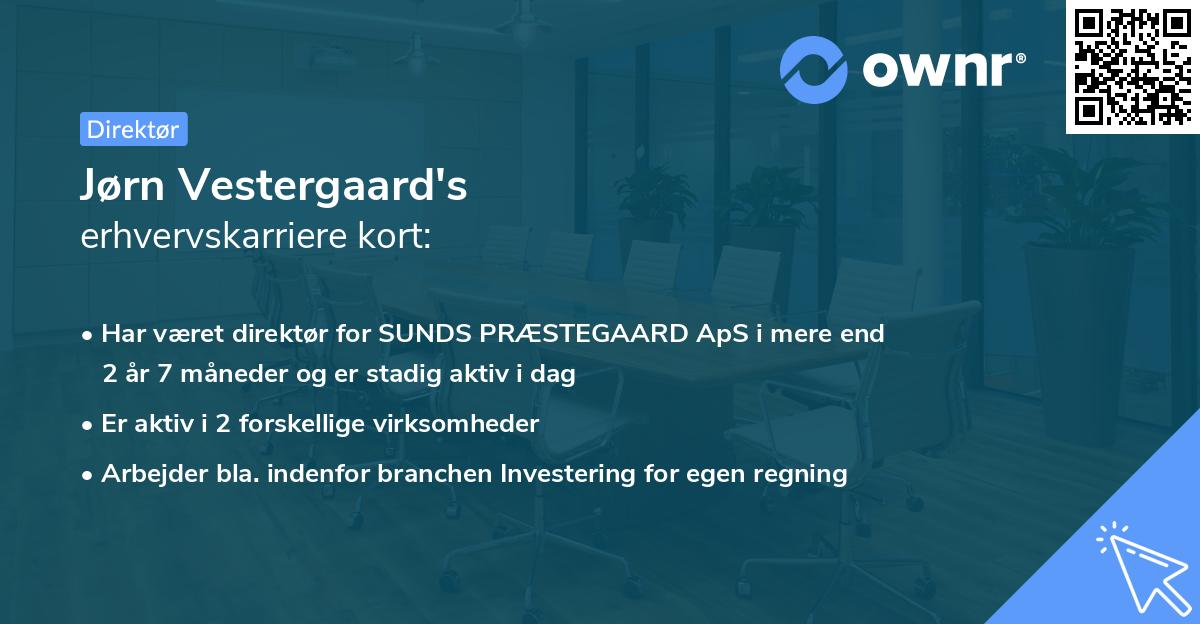 ownr®

Direktør

Jørn Vestergaard's
erhvervskarriere kort:

• Har været direktør for SUNDS PRÆSTEGAARD ApS i mere end 2 år 7 måneder og er stadig aktiv i dag

• Er aktiv i 2 forskellige virksomheder

• Arbejder bla. indenfor branchen Investering for egen regning